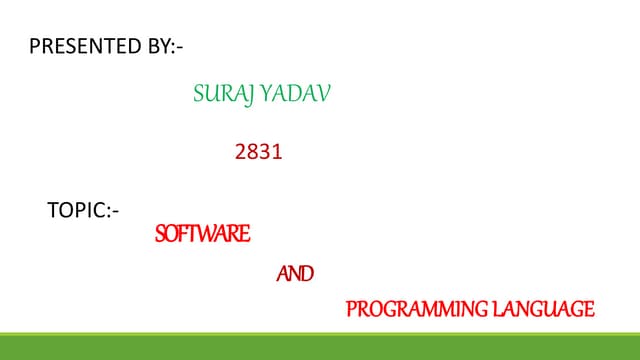 PRESENTED BY:-

SURAJ YADAV

2831

TOPIC:-

SOFTWARE

AND

PROGRAMMING LANGUAGE